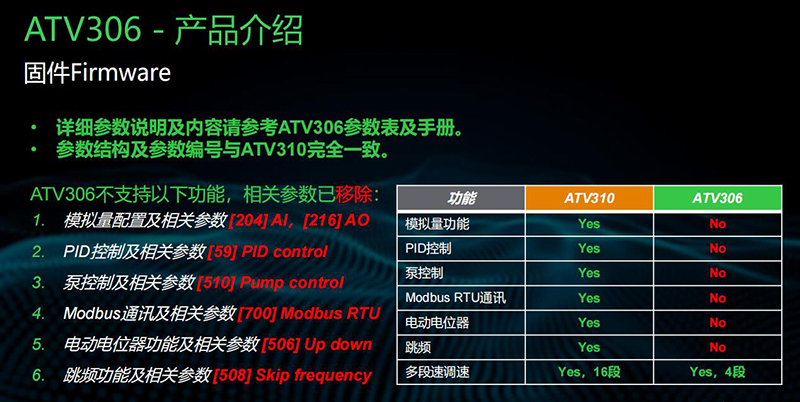 ATV306 - 产品介绍

固件Firmware

• 详细参数说明及内容请参考ATV306参数表及手册。
• 参数结构及参数编号与ATV310完全一致。

ATV306不支持以下功能，相关参数已移除：

1. 模拟量配置及相关参数 [204] AI，[216] AO
2. PID控制及相关参数 [59] PID control
3. 泵控制及相关参数 [510] Pump control
4. Modbus通讯及相关参数 [700] Modbus RTU
5. 电动电位器功能及相关参数 [506] Up down
6. 跳频功能及相关参数 [508] Skip frequency

| 功能 | ATV310 | ATV306 |
|---|---|---|
| 模拟量功能 | Yes | No |
| PID控制 | Yes | No |
| 泵控制 | Yes | No |
| Modbus RTU通讯 | Yes | No |
| 电动电位器 | Yes | No |
| 跳频 | Yes | No |
| 多段速调速 | Yes，16段 | Yes，4段 |